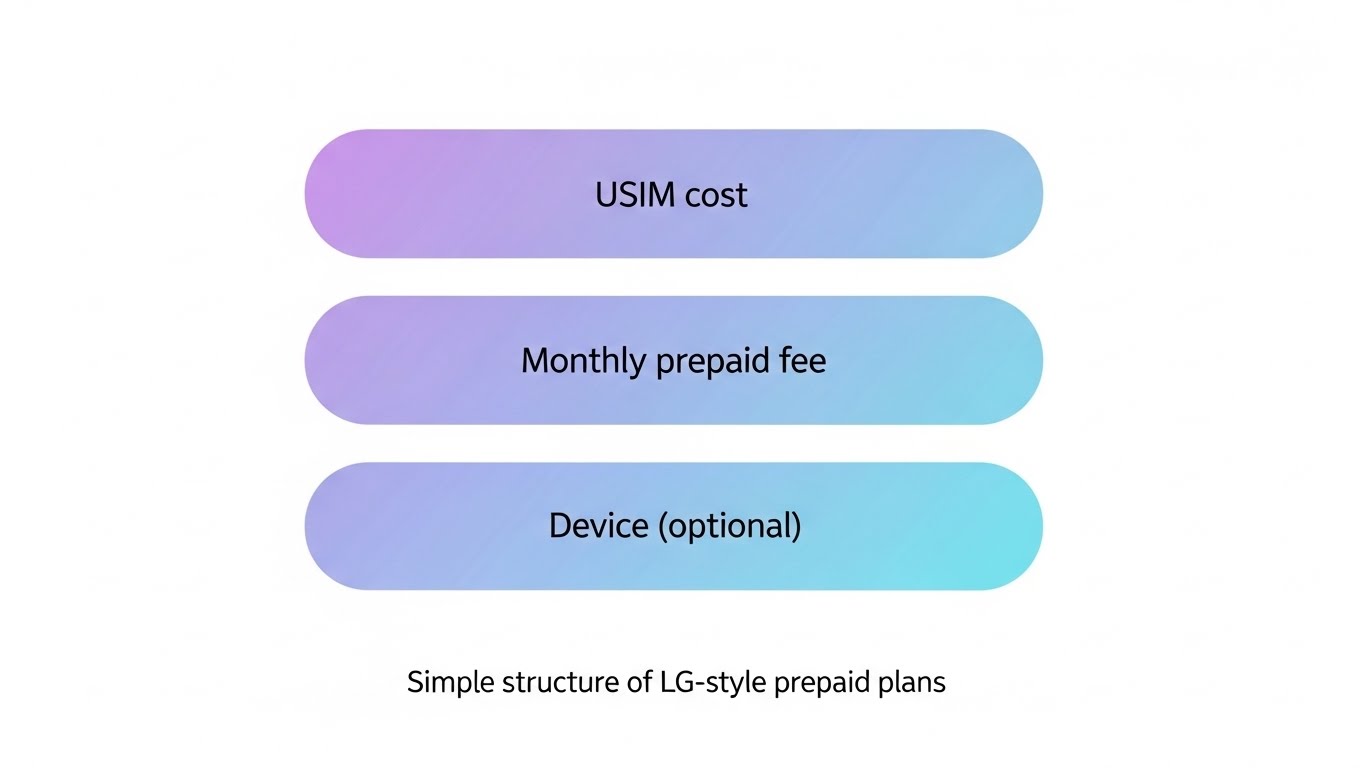 USIM cost

Monthly prepaid fee

Device (optional)

Simple structure of LG-style prepaid plans